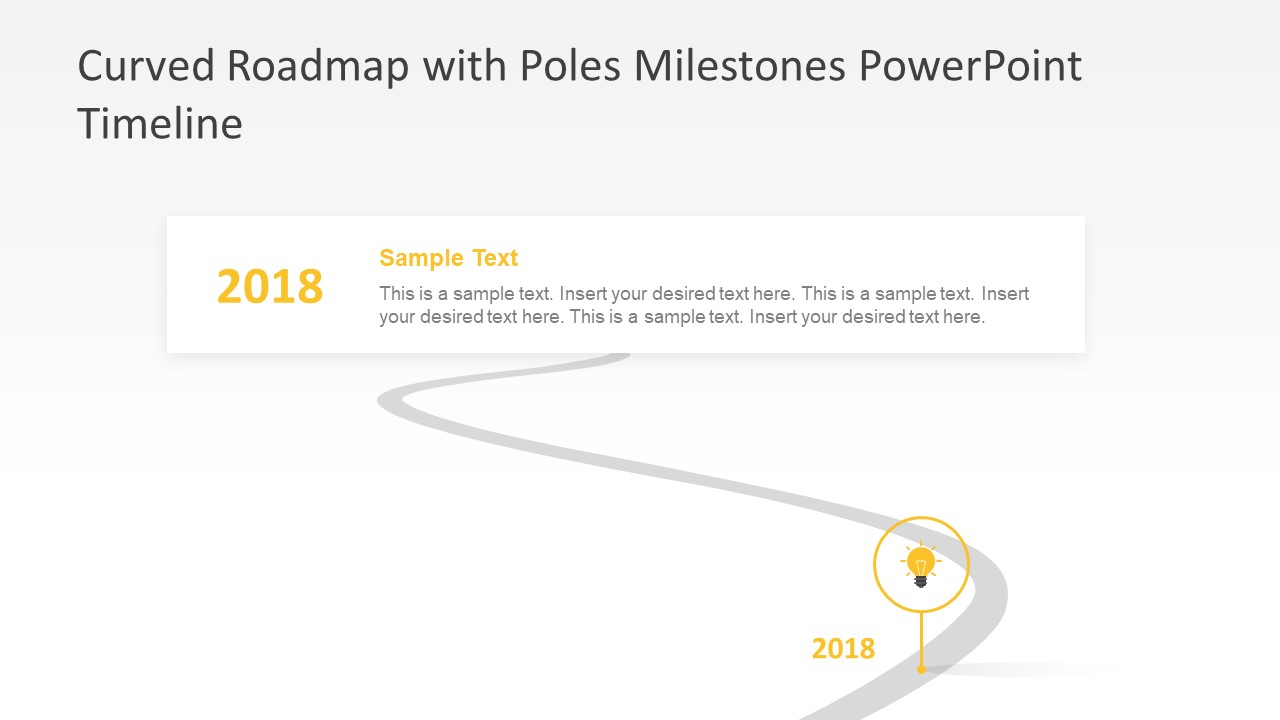 Curved Roadmap with Poles Milestones PowerPoint Timeline

2018

Sample Text

This is a sample text. Insert your desired text here. This is a sample text. Insert your desired text here. This is a sample text. Insert your desired text here.

2018